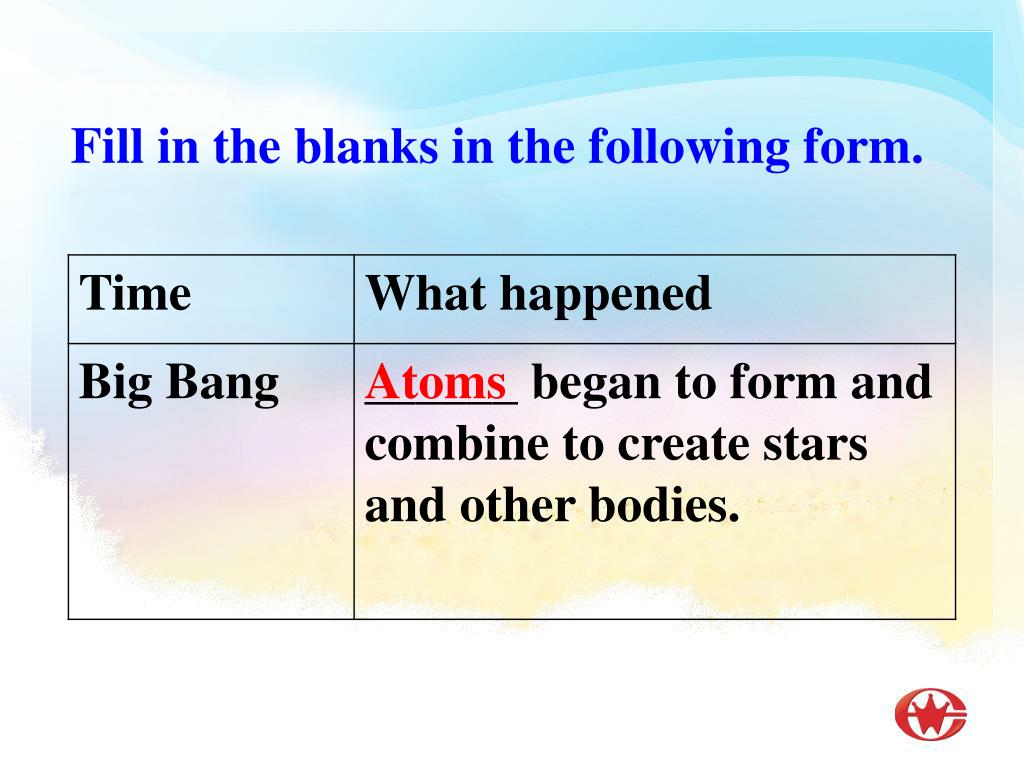 Fill in the blanks in the following form.

| Time | What happened |
|---|---|
| Big Bang | Atoms began to form and combine to create stars and other bodies. |